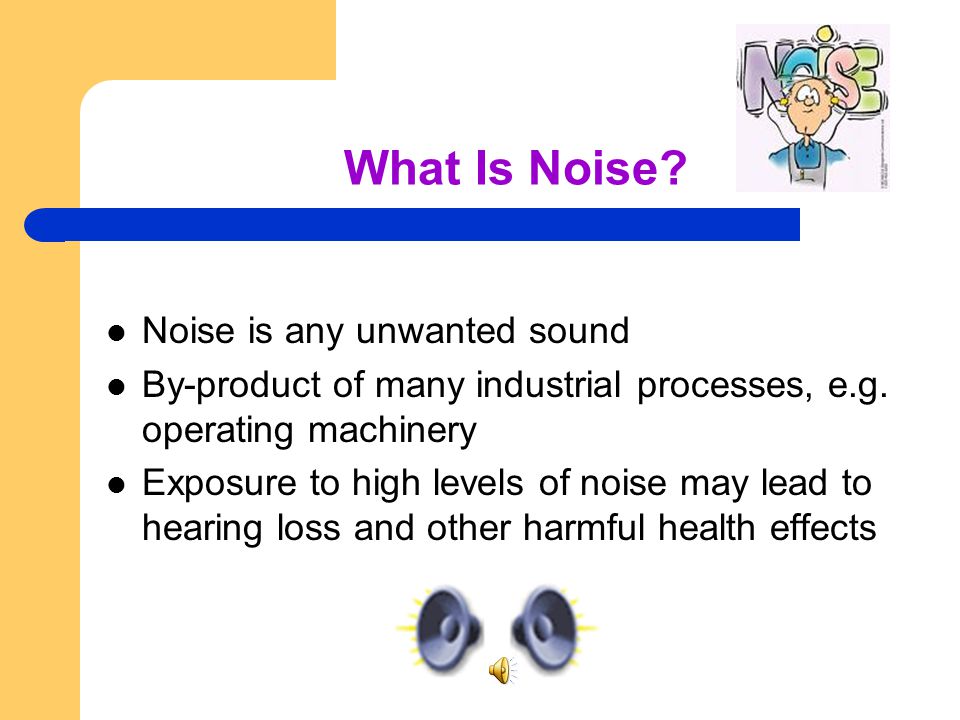 NOISE

What Is Noise?

- Noise is any unwanted sound
- By-product of many industrial processes, e.g. operating machinery
- Exposure to high levels of noise may lead to hearing loss and other harmful health effects